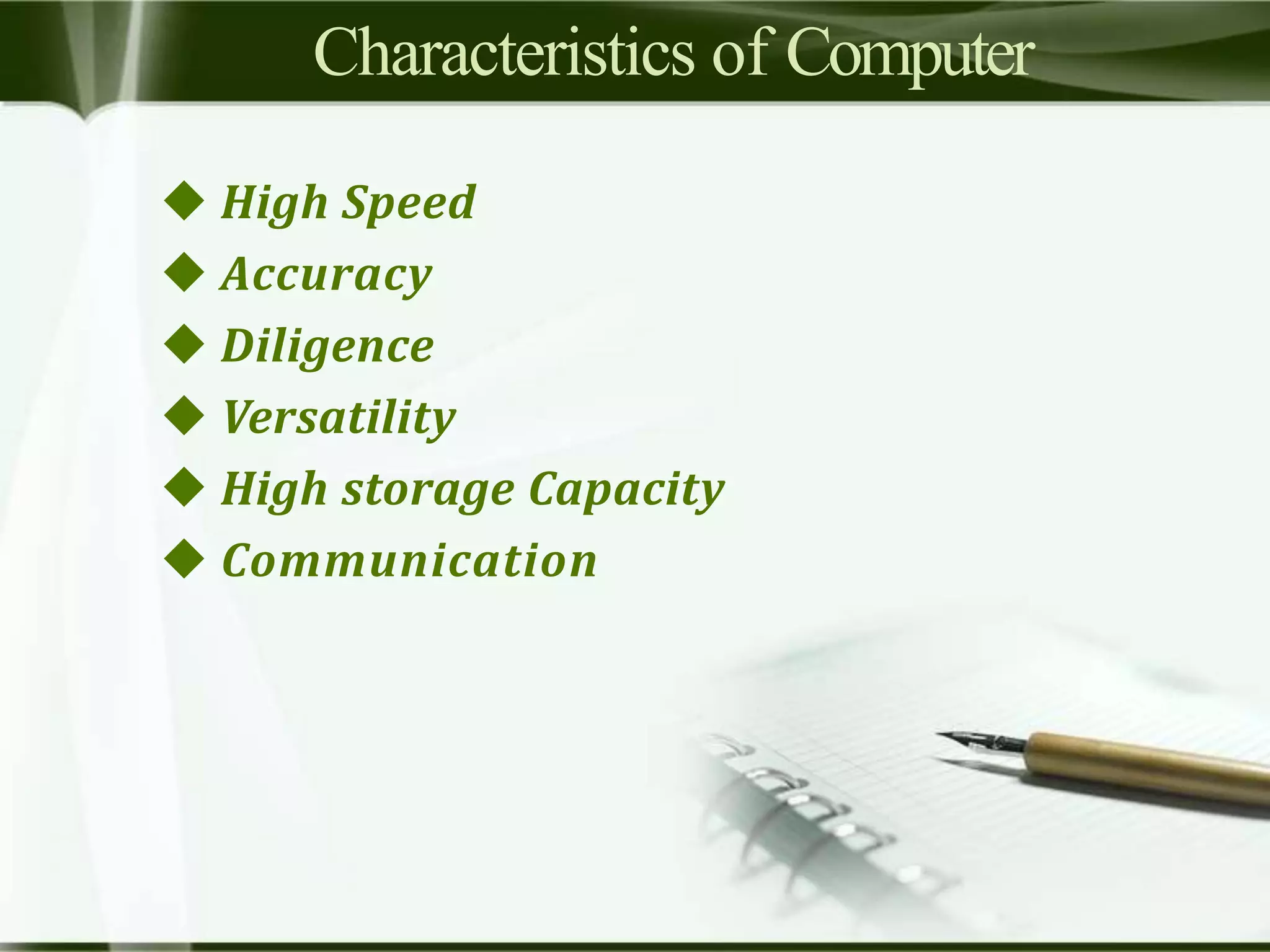 Characteristics of Computer

◆ High Speed
◆ Accuracy
◆ Diligence
◆ Versatility
◆ High storage Capacity
◆ Communication